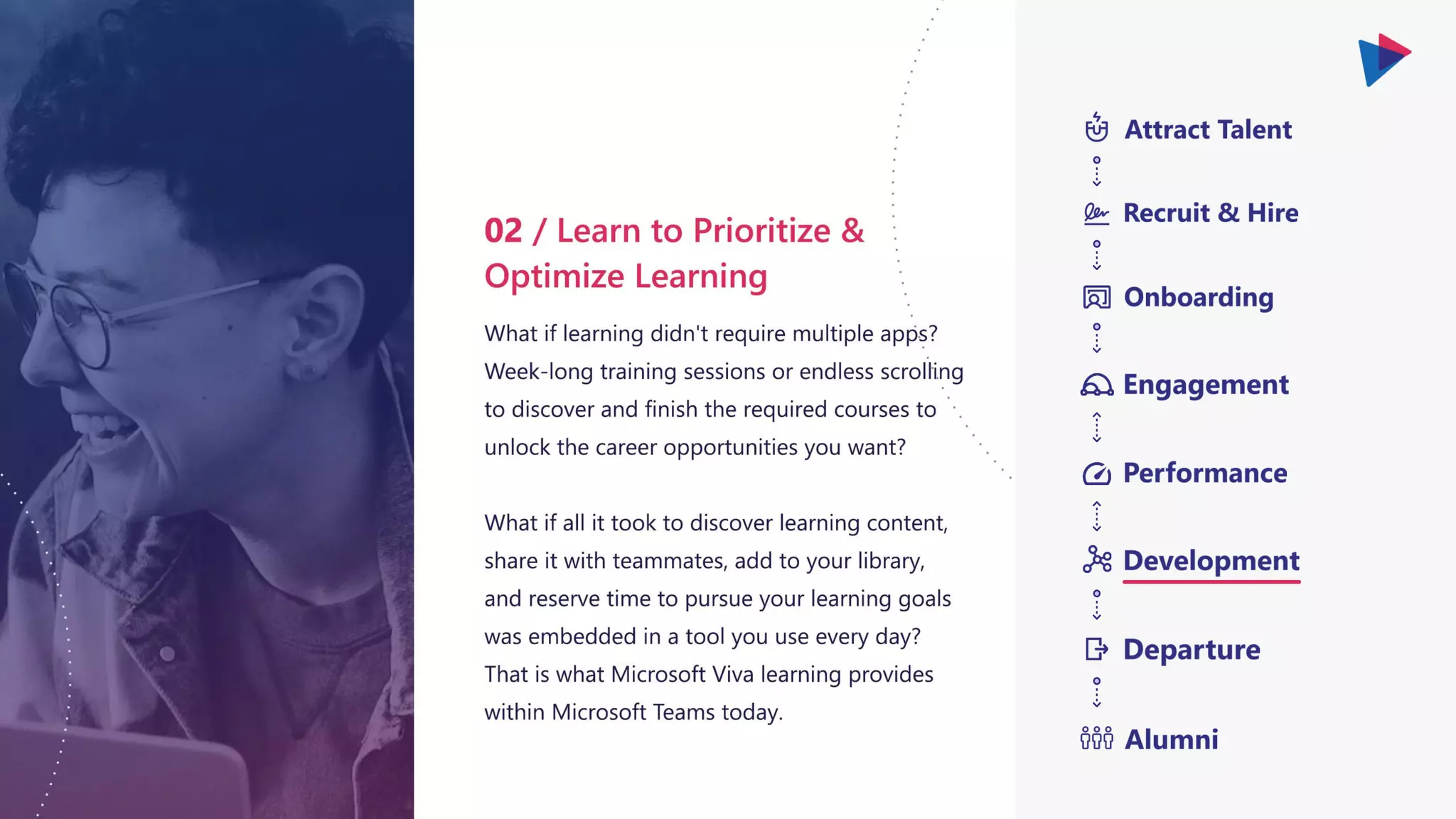 02 / Learn to Prioritize & Optimize Learning

What if learning didn't require multiple apps? Week-long training sessions or endless scrolling to discover and finish the required courses to unlock the career opportunities you want?

What if all it took to discover learning content, share it with teammates, add to your library, and reserve time to pursue your learning goals was embedded in a tool you use every day? That is what Microsoft Viva learning provides within Microsoft Teams today.

Attract Talent

Recruit & Hire

Onboarding

Engagement

Performance

Development

Departure

Alumni